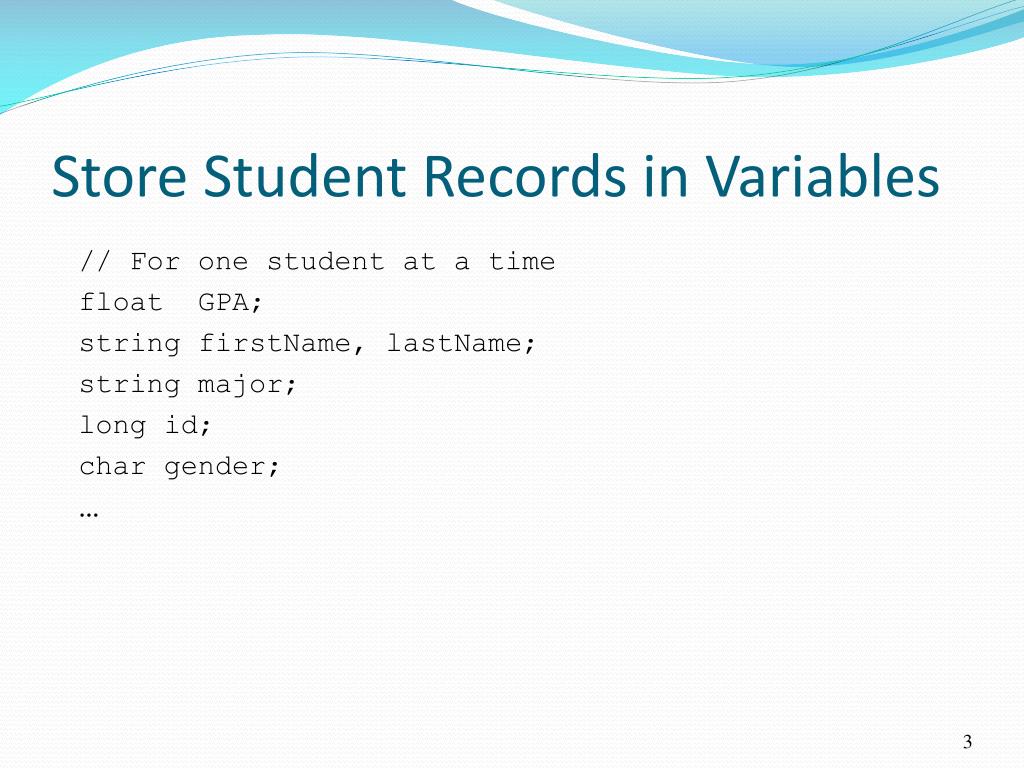 Store Student Records in Variables

// For one student at a time
float  GPA;
string firstName, lastName;
string major;
long id;
char gender;
…

3